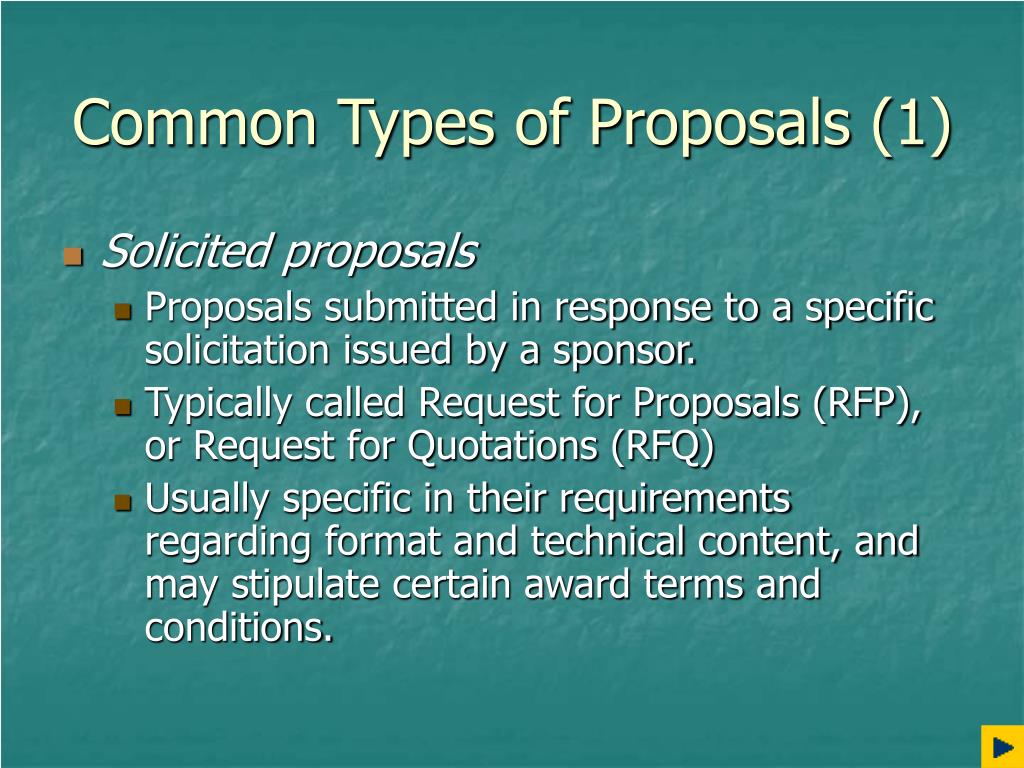 Common Types of Proposals (1)

Solicited proposals

Proposals submitted in response to a specific solicitation issued by a sponsor.

Typically called Request for Proposals (RFP), or Request for Quotations (RFQ)

Usually specific in their requirements regarding format and technical content, and may stipulate certain award terms and conditions.